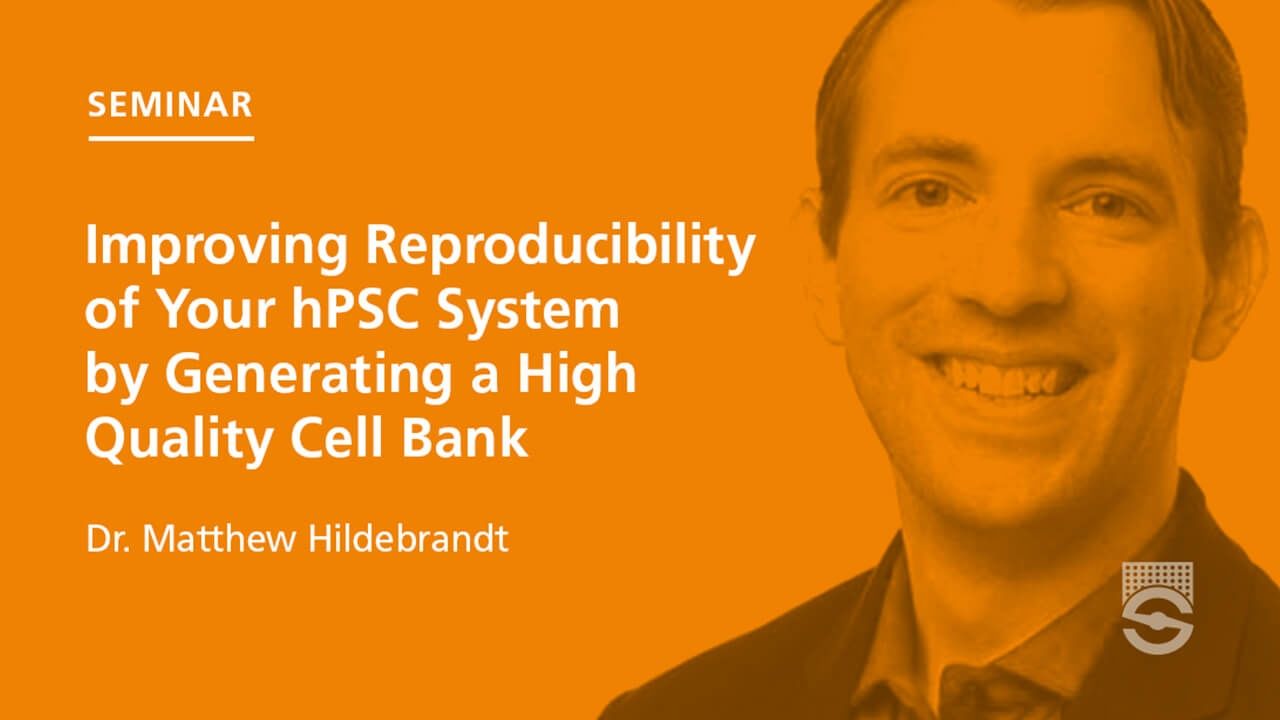 SEMINAR

Improving Reproducibility of Your hPSC System by Generating a High Quality Cell Bank

Dr. Matthew Hildebrandt